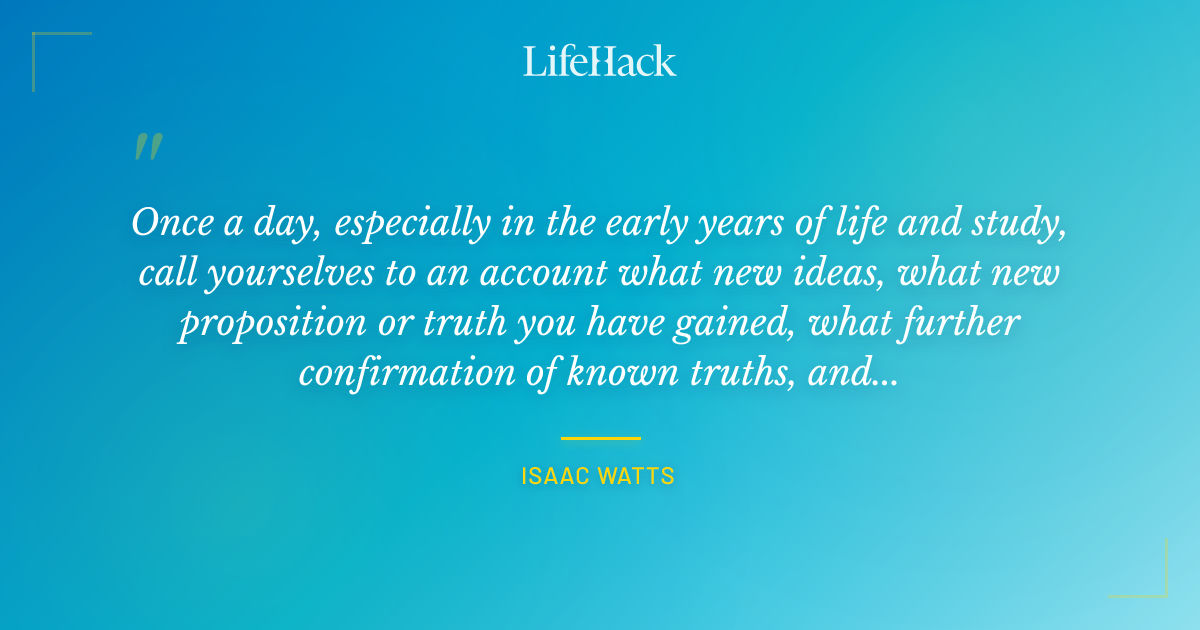 LifeHack

"

Once a day, especially in the early years of life and study, call yourselves to an account what new ideas, what new proposition or truth you have gained, what further confirmation of known truths, and...

ISAAC WATTS